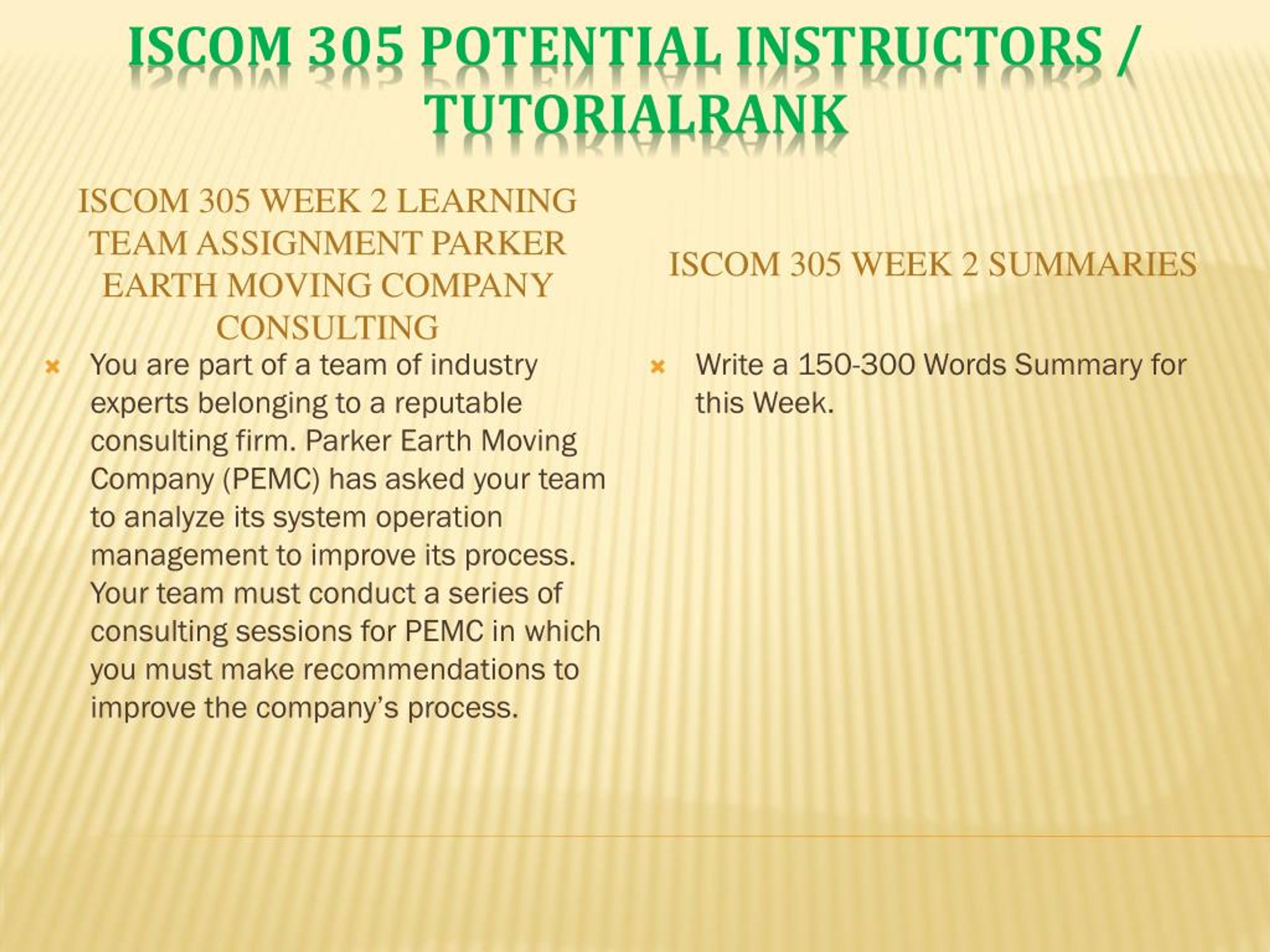 ISCOM 305 POTENTIAL INSTRUCTORS / TUTORIALRANK

ISCOM 305 WEEK 2 LEARNING TEAM ASSIGNMENT PARKER EARTH MOVING COMPANY CONSULTING

You are part of a team of industry experts belonging to a reputable consulting firm. Parker Earth Moving Company (PEMC) has asked your team to analyze its system operation management to improve its process. Your team must conduct a series of consulting sessions for PEMC in which you must make recommendations to improve the company's process.

ISCOM 305 WEEK 2 SUMMARIES

Write a 150-300 Words Summary for this Week.